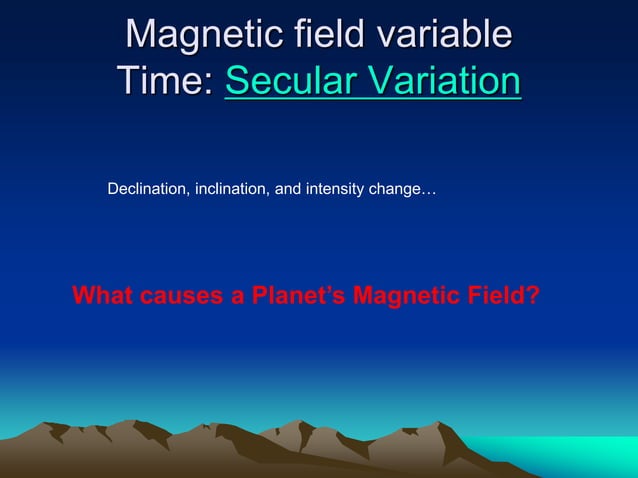 Magnetic field variable Time: Secular Variation

Declination, inclination, and intensity change…

What causes a Planet's Magnetic Field?